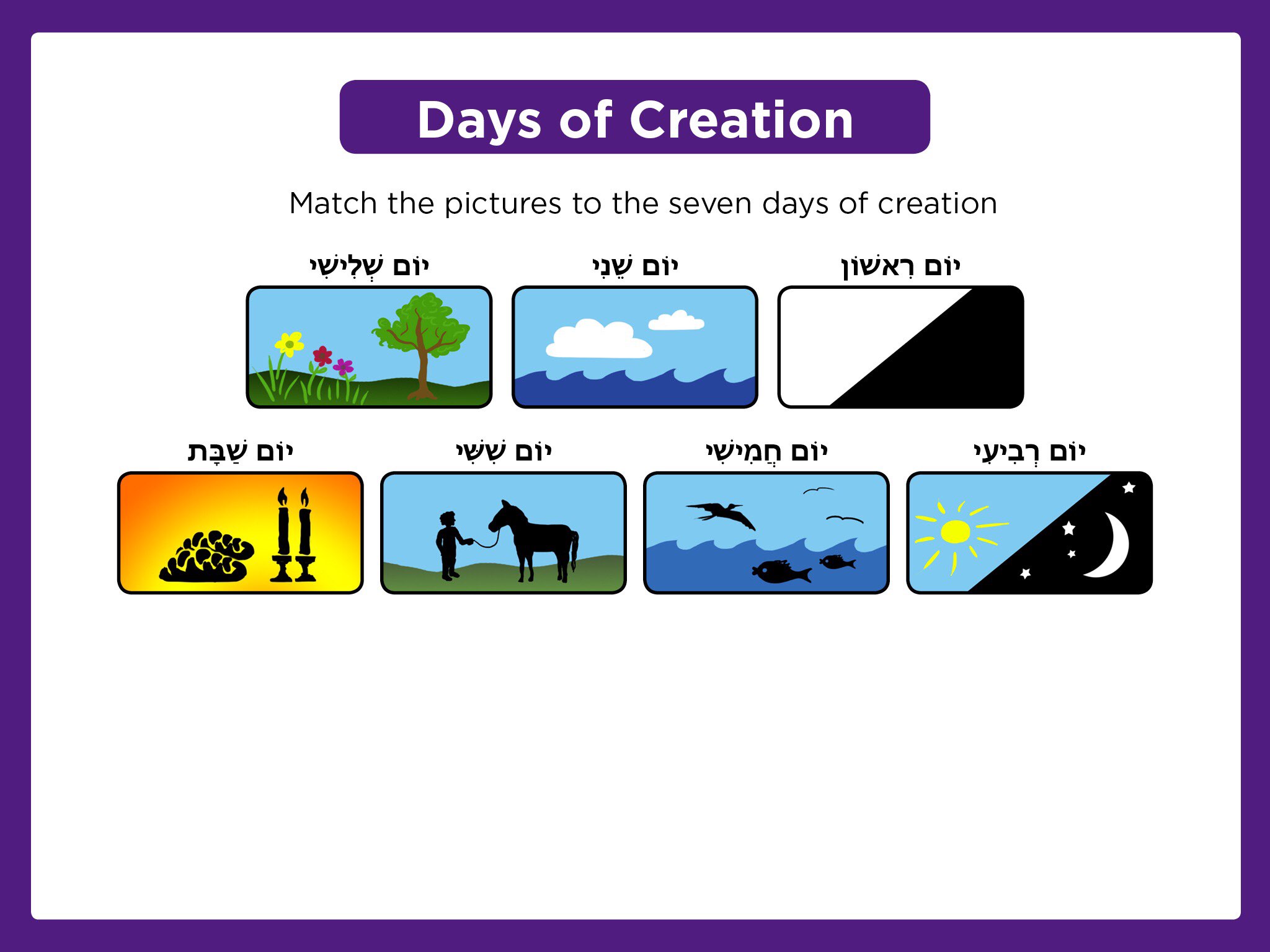 Days of Creation

Match the pictures to the seven days of creation

יוֹם רִאשׁוֹן

יוֹם שֵׁנִי

יוֹם שְׁלִישִׁי

יוֹם רְבִיעִי

יוֹם חֲמִישִׁי

יוֹם שִׁשִּׁי

יוֹם שַׁבָּת